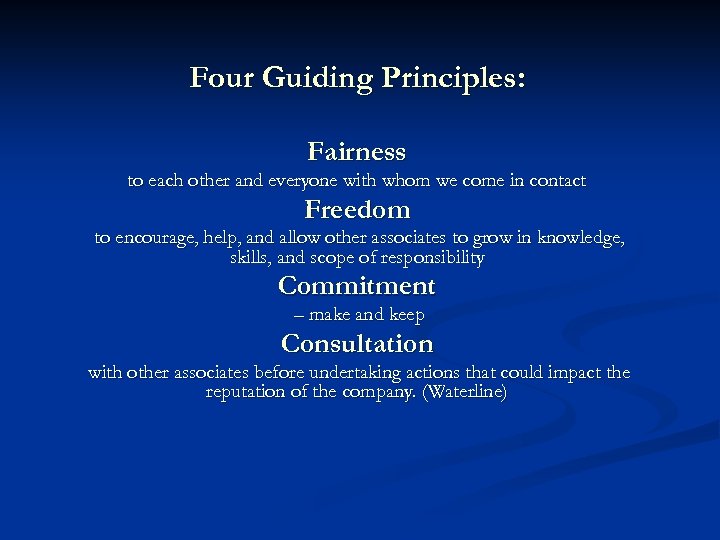 Four Guiding Principles:

Fairness
to each other and everyone with whom we come in contact

Freedom
to encourage, help, and allow other associates to grow in knowledge, skills, and scope of responsibility

Commitment
– make and keep

Consultation
with other associates before undertaking actions that could impact the reputation of the company. (Waterline)